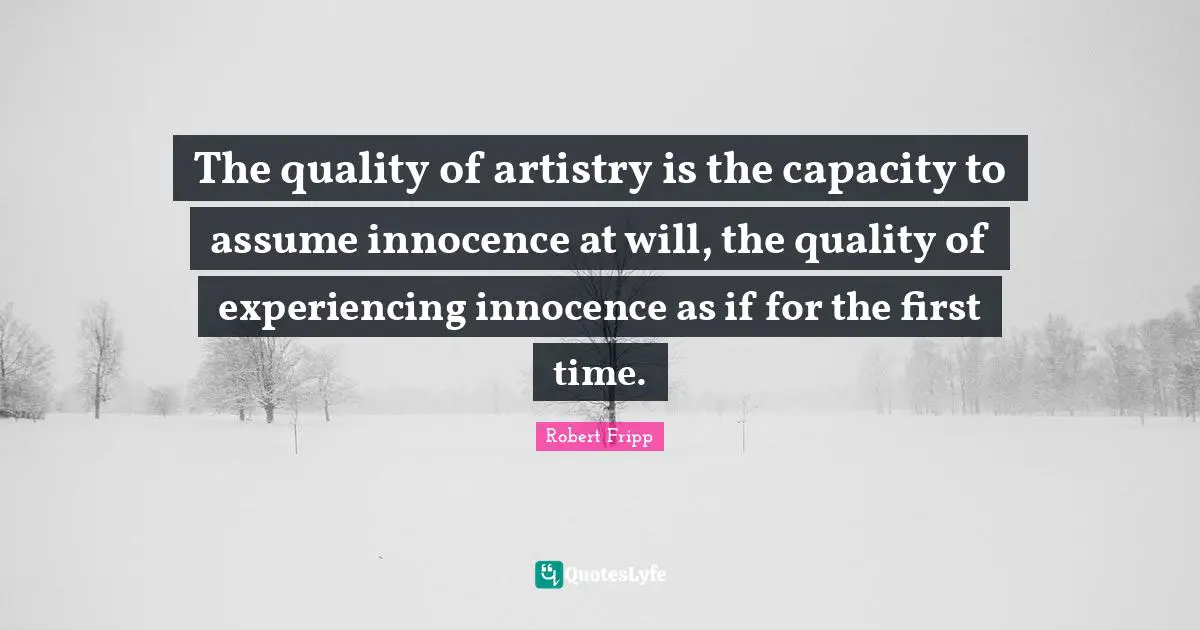 The quality of artistry is the capacity to assume innocence at will, the quality of experiencing innocence as if for the first time.

Robert Fripp

QuotesLyfe